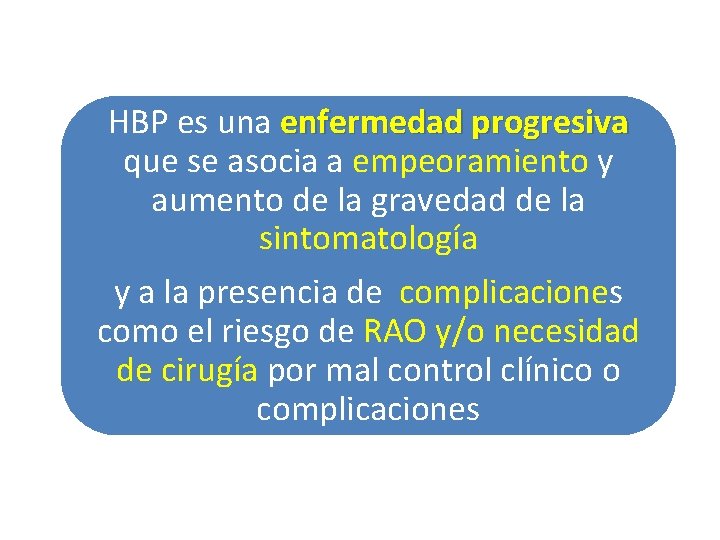 HBP es una enfermedad progresiva que se asocia a empeoramiento y aumento de la gravedad de la sintomatología

y a la presencia de complicaciones como el riesgo de RAO y/o necesidad de cirugía por mal control clínico o complicaciones